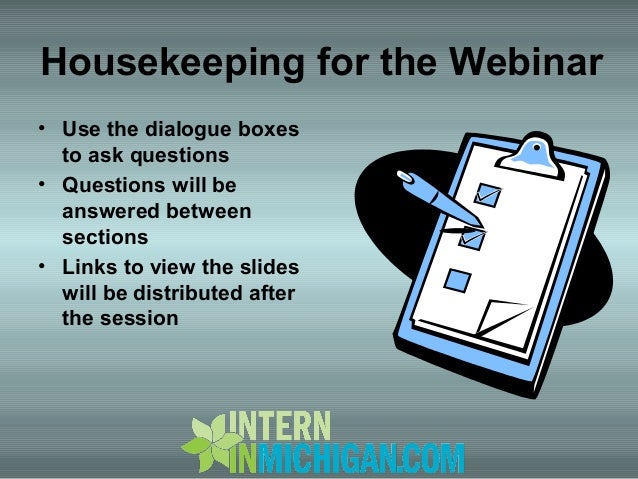 Housekeeping for the Webinar

• Use the dialogue boxes to ask questions
• Questions will be answered between sections
• Links to view the slides will be distributed after the session

INTERN
INMICHIGAN.COM